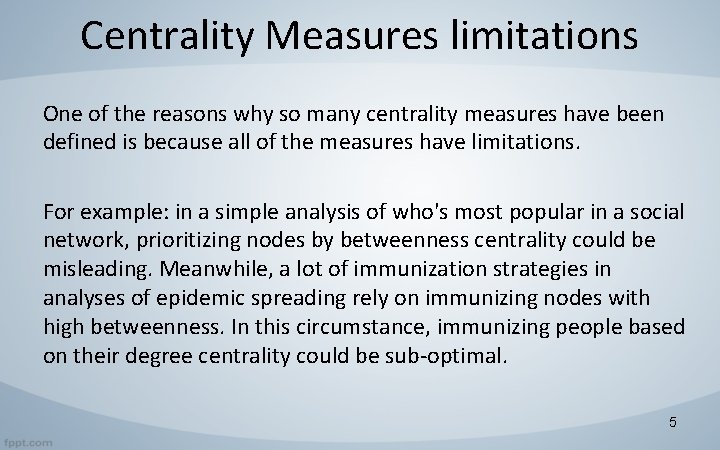 Centrality Measures limitations

One of the reasons why so many centrality measures have been defined is because all of the measures have limitations.

For example: in a simple analysis of who's most popular in a social network, prioritizing nodes by betweenness centrality could be misleading. Meanwhile, a lot of immunization strategies in analyses of epidemic spreading rely on immunizing nodes with high betweenness. In this circumstance, immunizing people based on their degree centrality could be sub-optimal.

5

fppt.com